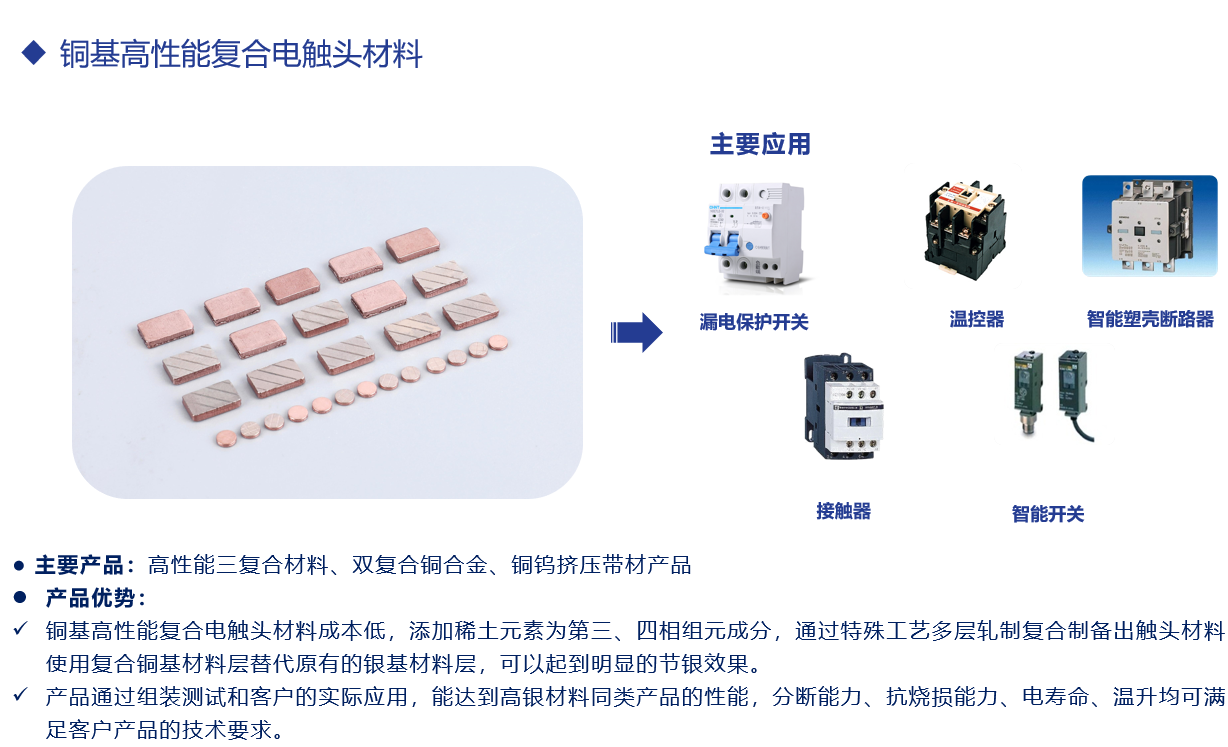 ◆ 铜基高性能复合电触头材料

主要应用

漏电保护开关

温控器

智能塑壳断路器

接触器

智能开关

● 主要产品：高性能三复合材料、双复合铜合金、铜钨挤压带材产品

● 产品优势：

✓ 铜基高性能复合电触头材料成本低，添加稀土元素为第三、四相组元成分，通过特殊工艺多层轧制复合制备出触头材料使用复合铜基材料层替代原有的银基材料层，可以起到明显的节银效果。

✓ 产品通过组装测试和客户的实际应用，能达到高银材料同类产品的性能，分断能力、抗烧损能力、电寿命、温升均可满足客户产品的技术要求。